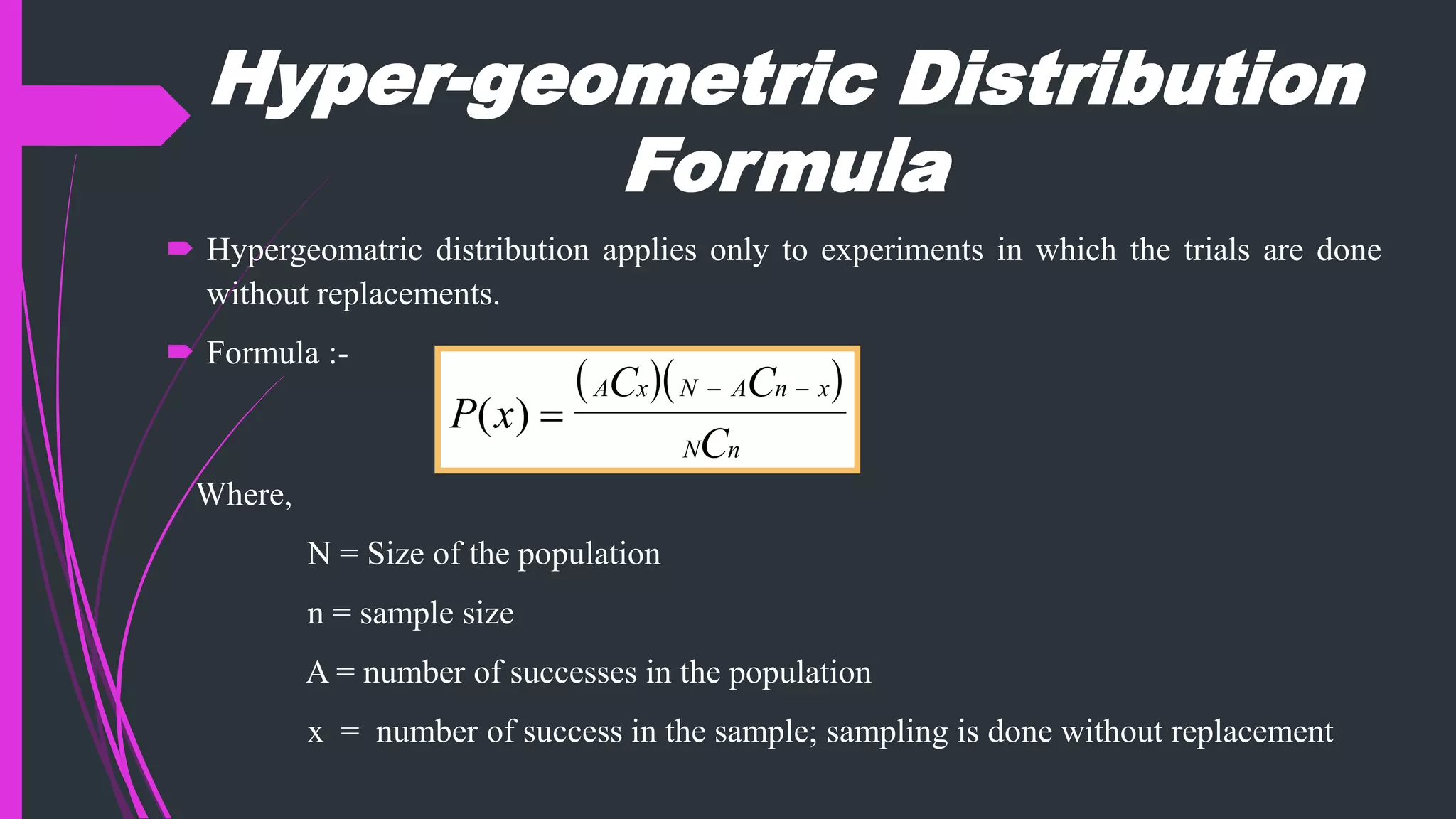 Hyper-geometric Distribution Formula

Hypergeomatric distribution applies only to experiments in which the trials are done without replacements.

Formula :-

$P(x) = \frac{({}_{A}C_{x})({}_{N-A}C_{n-x})}{{}_{N}C_{n}}$

Where,

N = Size of the population

n = sample size

A = number of successes in the population

x = number of success in the sample; sampling is done without replacement